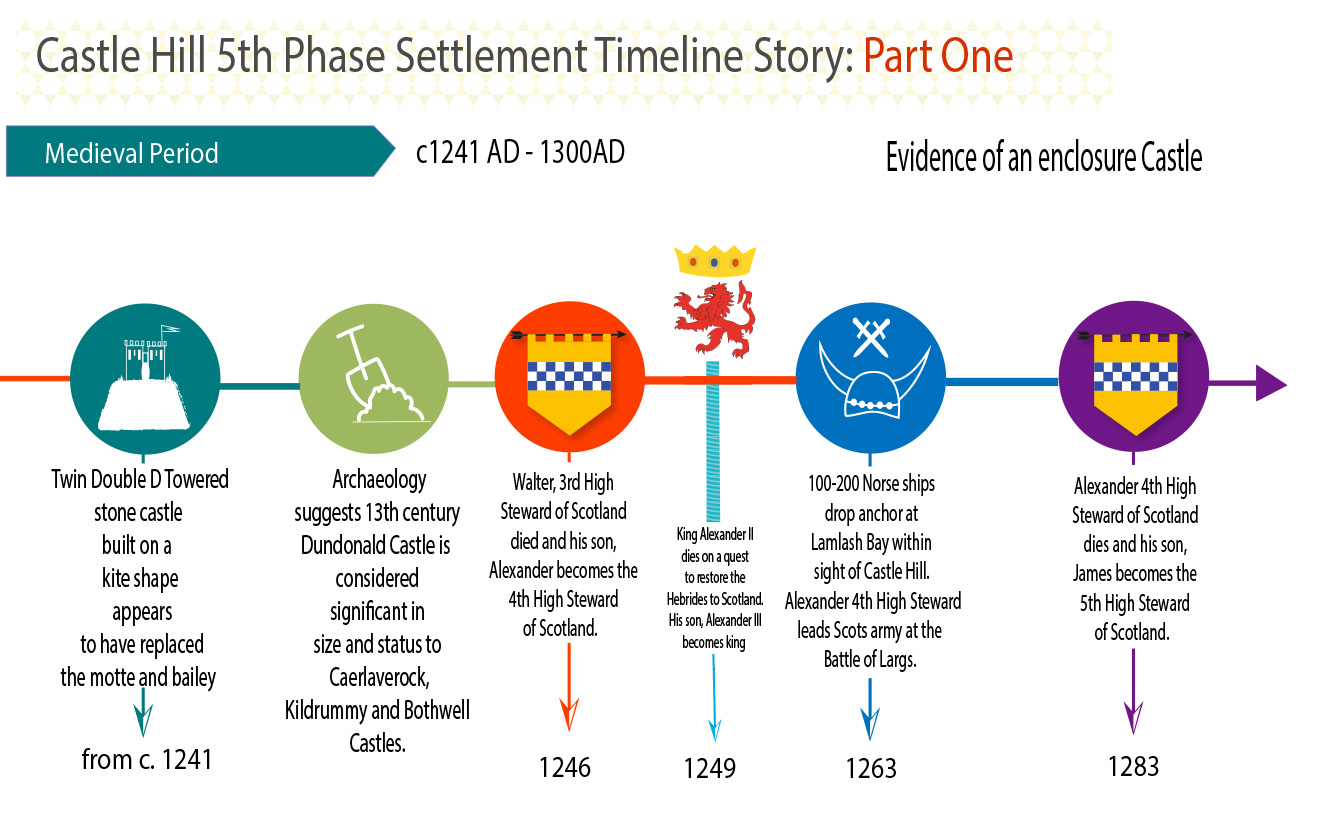 Castle Hill 5th Phase Settlement Timeline Story: Part One

Medieval Period

c1241 AD - 1300AD

Evidence of an enclosure Castle

Twin Double D Towered stone castle built on a kite shape appears to have replaced the motte and bailey

from c. 1241

Archaeology suggests 13th century Dundonald Castle is considered significant in size and status to Caerlaverock, Kildrummy and Bothwell Castles.

Walter, 3rd High Steward of Scotland died and his son, Alexander becomes the 4th High Steward of Scotland.

1246

King Alexander II dies on a quest to restore the Hebrides to Scotland. His son, Alexander III becomes king

1249

100-200 Norse ships drop anchor at Lamlash Bay within sight of Castle Hill. Alexander 4th High Steward leads Scots army at the Battle of Largs.

1263

Alexander 4th High Steward of Scotland dies and his son, James becomes the 5th High Steward of Scotland.

1283